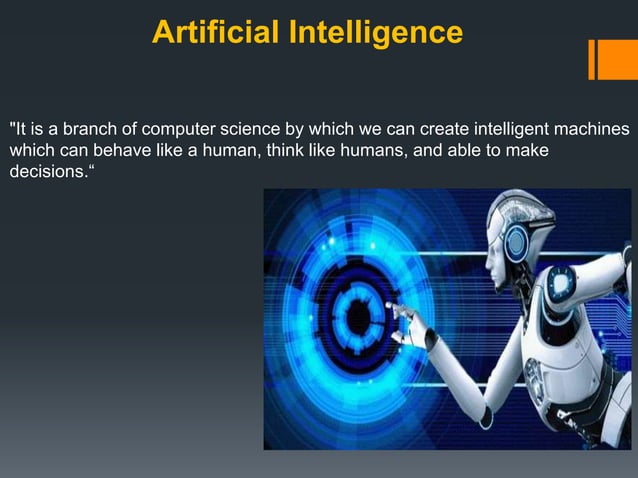 Artificial Intelligence

"It is a branch of computer science by which we can create intelligent machines which can behave like a human, think like humans, and able to make decisions.“